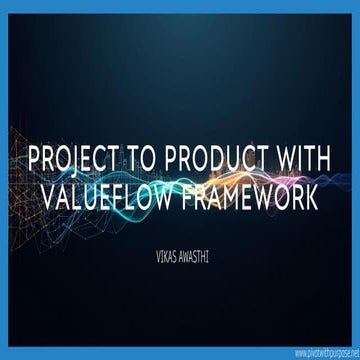 PROJECT TO PRODUCT WITH VALUEFLOW FRAMEWORK

VIKAS AWASTHI

www.pivotwithpurpose.net